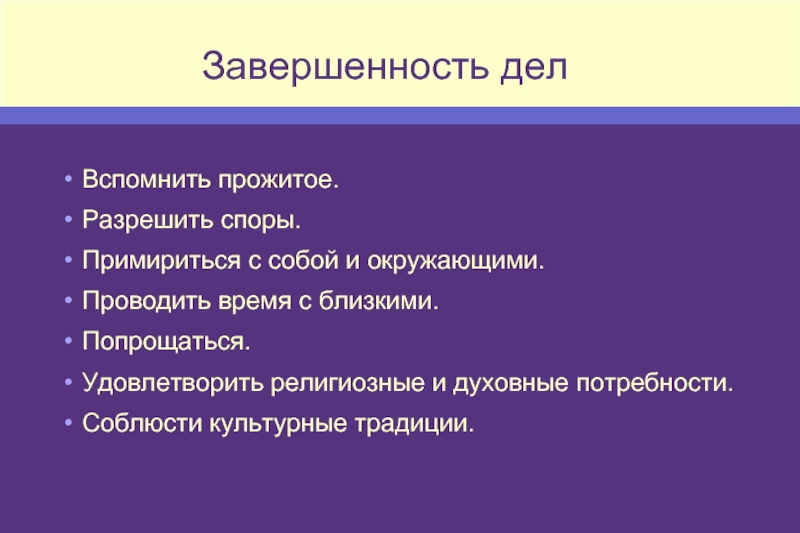 Завершенность дел

• Вспомнить прожитое.
• Разрешить споры.
• Примириться с собой и окружающими.
• Проводить время с близкими.
• Попрощаться.
• Удовлетворить религиозные и духовные потребности.
• Соблюсти культурные традиции.